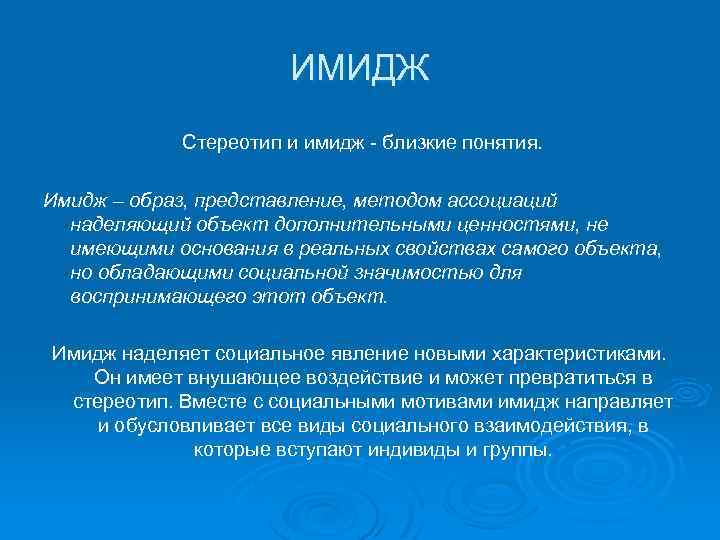 ИМИДЖ

Стереотип и имидж - близкие понятия.

Имидж – образ, представление, методом ассоциаций наделяющий объект дополнительными ценностями, не имеющими основания в реальных свойствах самого объекта, но обладающими социальной значимостью для воспринимающего этот объект.

Имидж наделяет социальное явление новыми характеристиками. Он имеет внушающее воздействие и может превратиться в стереотип. Вместе с социальными мотивами имидж направляет и обусловливает все виды социального взаимодействия, в которые вступают индивиды и группы.